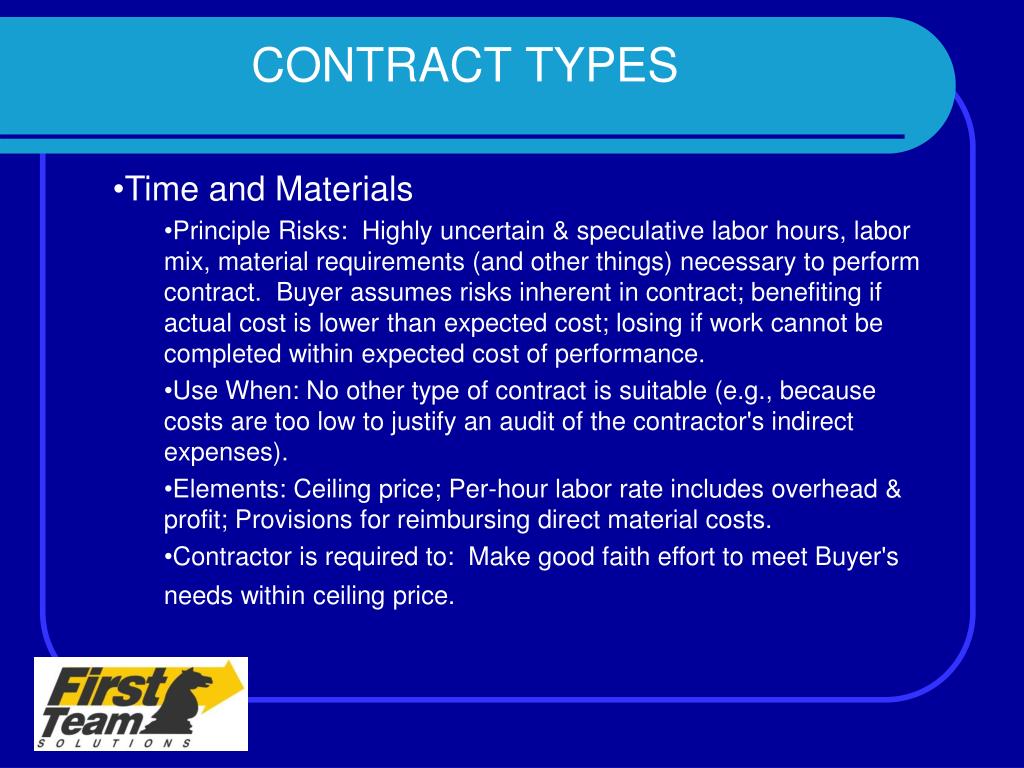 CONTRACT TYPES

•Time and Materials

•Principle Risks: Highly uncertain & speculative labor hours, labor mix, material requirements (and other things) necessary to perform contract. Buyer assumes risks inherent in contract; benefiting if actual cost is lower than expected cost; losing if work cannot be completed within expected cost of performance.

•Use When: No other type of contract is suitable (e.g., because costs are too low to justify an audit of the contractor's indirect expenses).

•Elements: Ceiling price; Per-hour labor rate includes overhead & profit; Provisions for reimbursing direct material costs.

•Contractor is required to: Make good faith effort to meet Buyer's needs within ceiling price.

First Team
SOLUTIONS